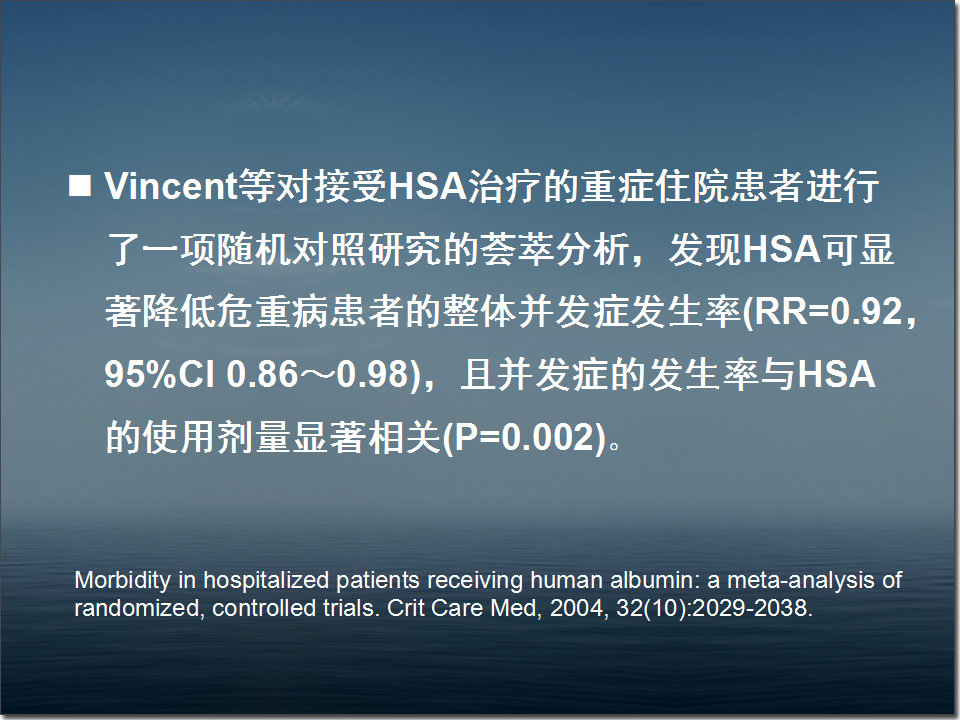 ■ Vincent等对接受HSA治疗的重症住院患者进行了一项随机对照研究的荟萃分析，发现HSA可显著降低危重病患者的整体并发症发生率(RR=0.92，95%CI 0.86～0.98)，且并发症的发生率与HSA的使用剂量显著相关(P=0.002)。

Morbidity in hospitalized patients receiving human albumin: a meta-analysis of randomized, controlled trials. Crit Care Med, 2004, 32(10):2029-2038.